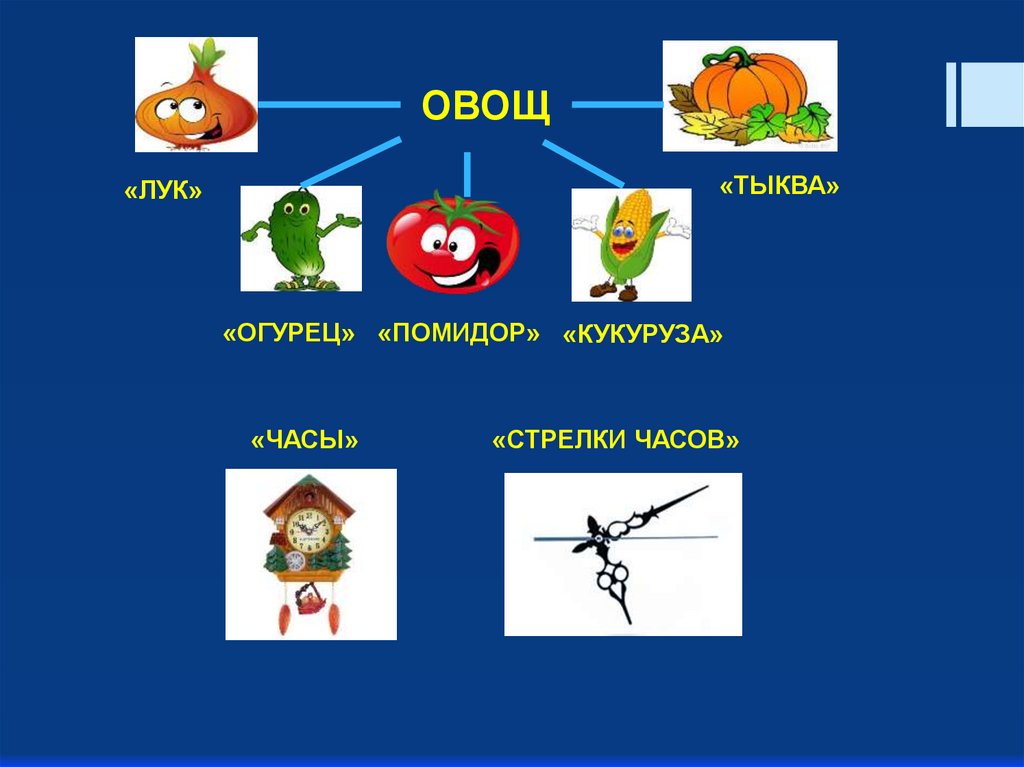 ОВОЩ

«ЛУК»

«ТЫКВА»

«ОГУРЕЦ» «ПОМИДОР» «КУКУРУЗА»

«ЧАСЫ»

«СТРЕЛКИ ЧАСОВ»